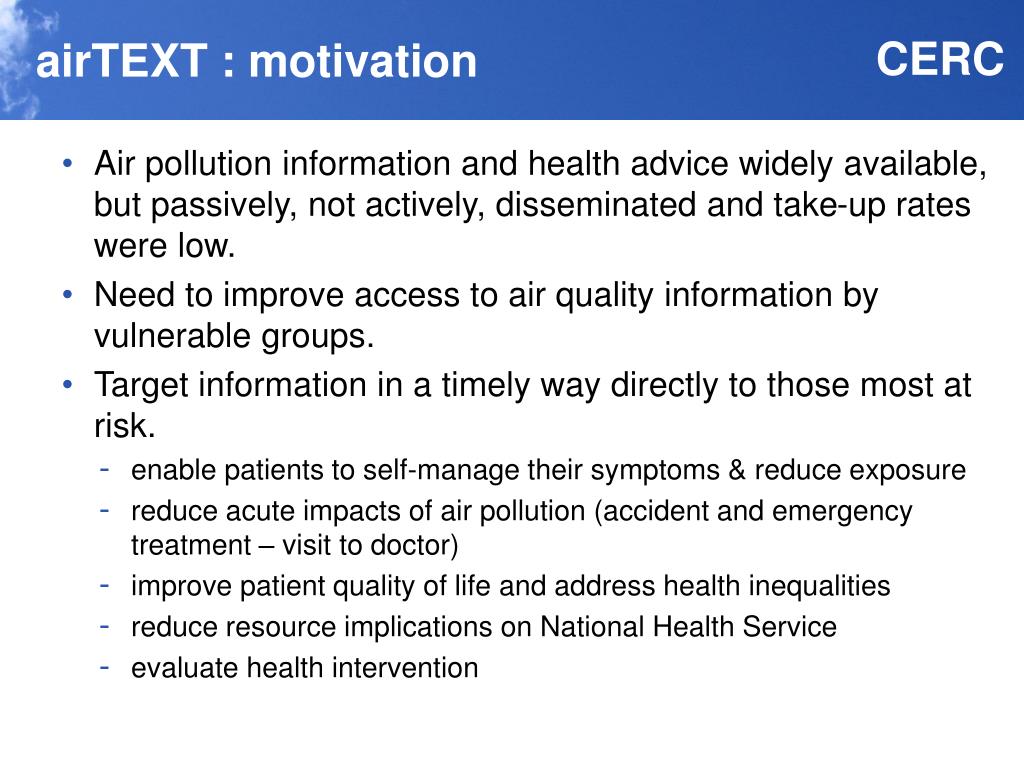 airTEXT : motivation

CERC

• Air pollution information and health advice widely available, but passively, not actively, disseminated and take-up rates were low.
• Need to improve access to air quality information by vulnerable groups.
• Target information in a timely way directly to those most at risk.
- enable patients to self-manage their symptoms & reduce exposure
- reduce acute impacts of air pollution (accident and emergency treatment – visit to doctor)
- improve patient quality of life and address health inequalities
- reduce resource implications on National Health Service
- evaluate health intervention